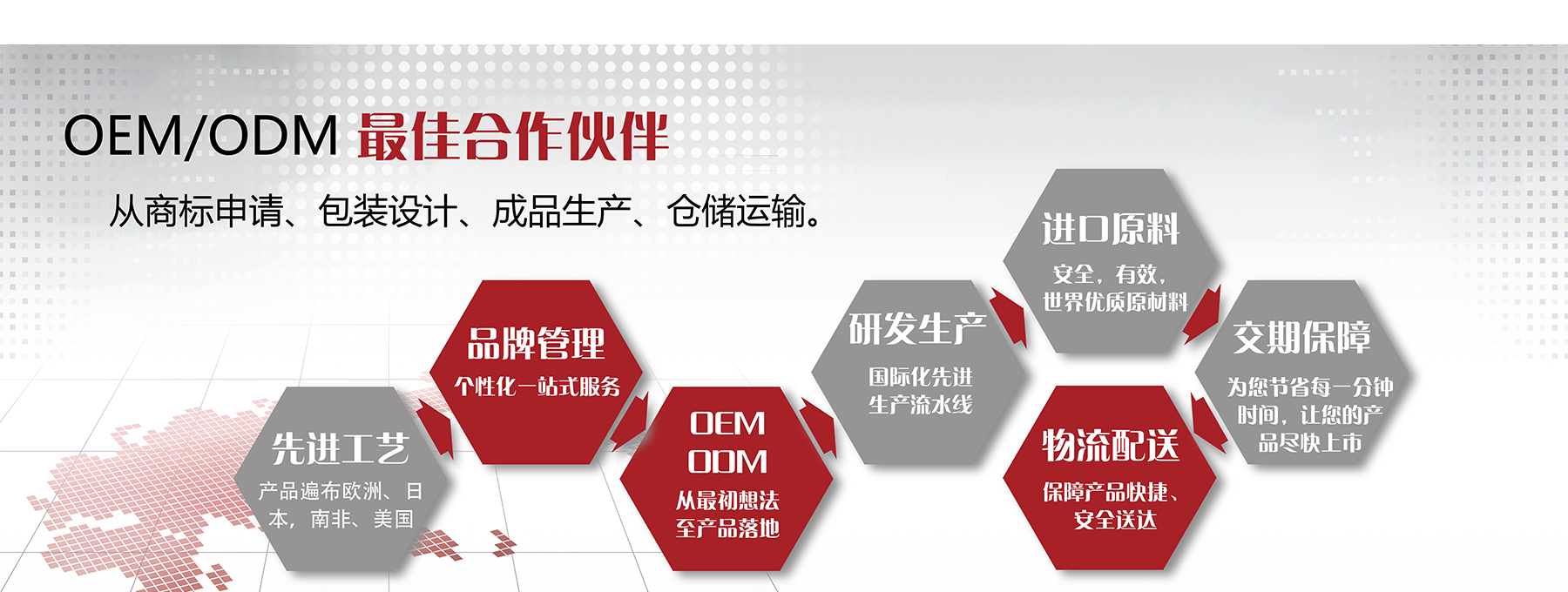 OEM/ODM 最佳合作伙伴

从商标申请、包装设计、成品生产、仓储运输。

先进工艺
产品遍布欧洲、日本，南非、美国

品牌管理
个性化一站式服务

OEM
ODM
从最初想法至产品落地

研发生产
国际化先进生产流水线

进口原料
安全，有效，世界优质原材料

物流配送
保障产品快捷、安全送达

交期保障
为您节省每一分钟时间，让您的产品尽快上市